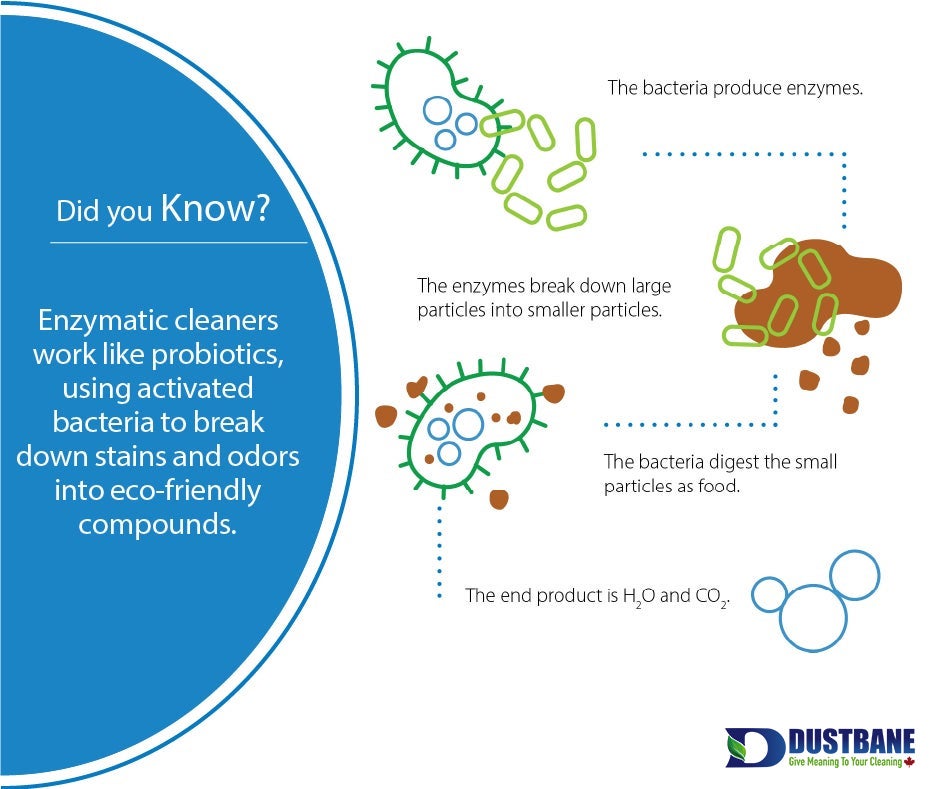 Did you Know?

Enzymatic cleaners work like probiotics, using activated bacteria to break down stains and odors into eco-friendly compounds.

The bacteria produce enzymes.

The enzymes break down large particles into smaller particles.

The bacteria digest the small particles as food.

The end product is $H_2O$ and $CO_2$.

DUSTBANE
Give Meaning To Your Cleaning